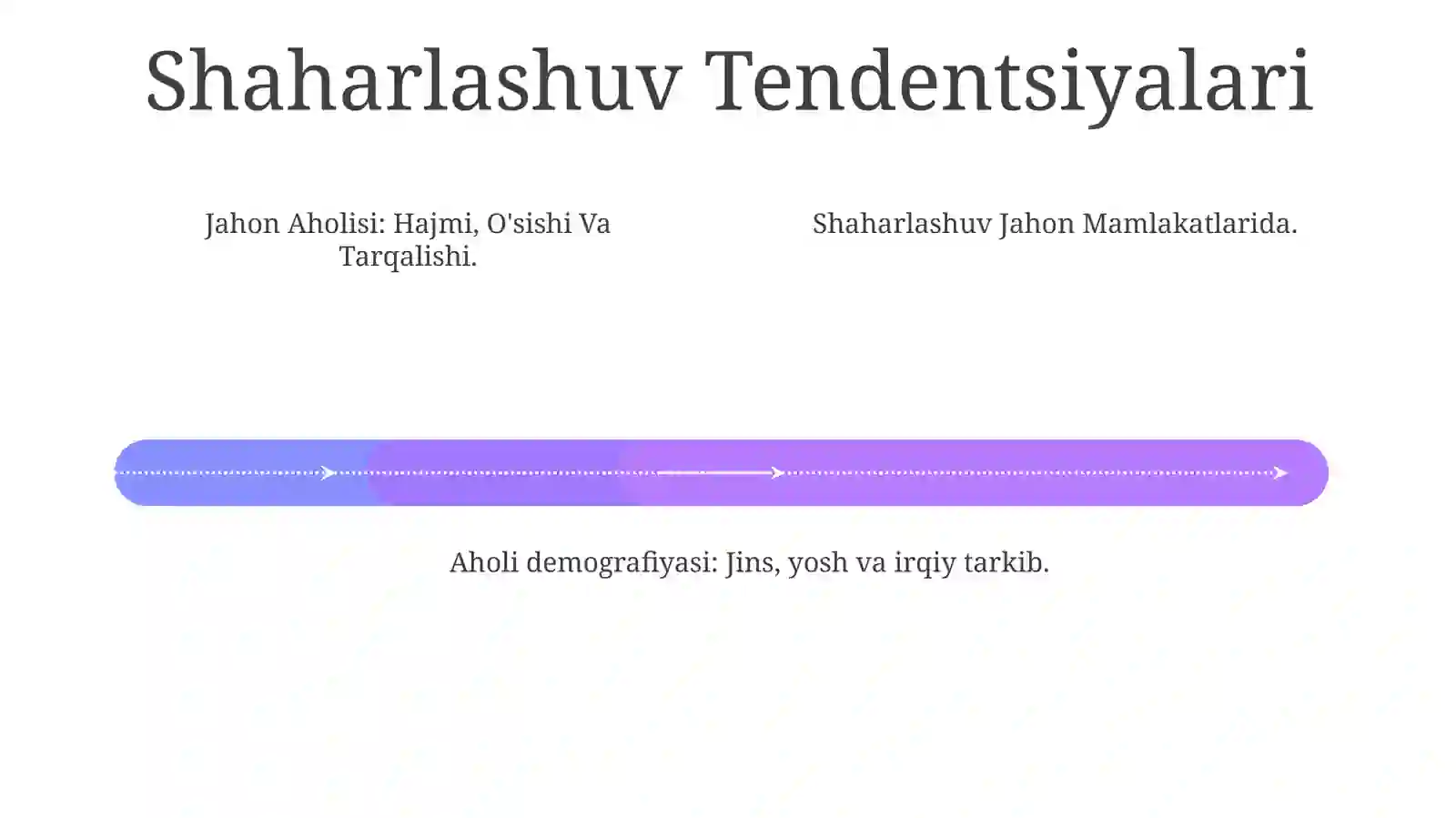 Shaharlashuv Tendentsiyalari

Jahon Aholisi: Hajmi, O'sishi Va Tarqalishi.

Shaharlashuv Jahon Mamlakatlarida.

Aholi demografiyasi: Jins, yosh va irqiy tarkib.